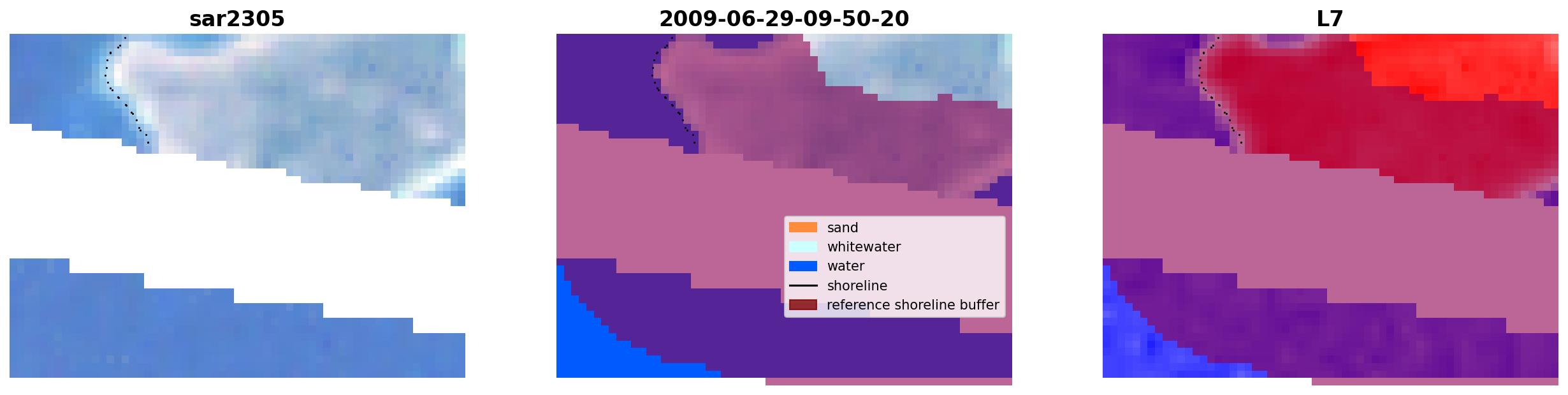 sar2305

2009-06-29-09-50-20

sand
whitewater
water
shoreline
reference shoreline buffer

L7